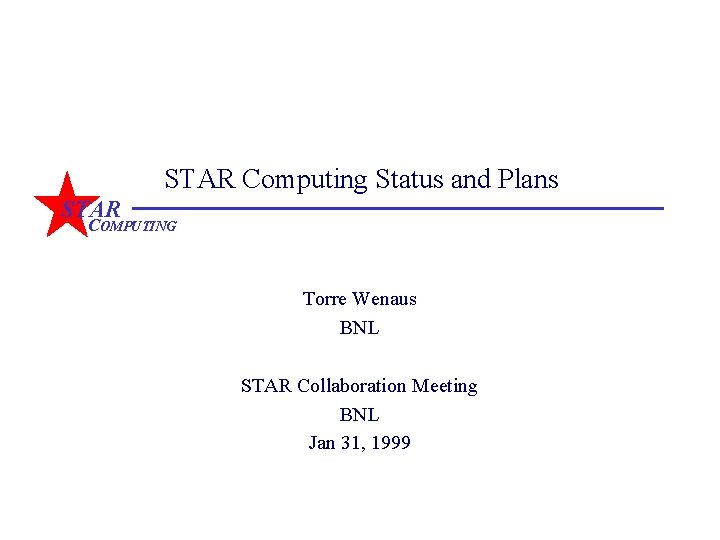 STAR Computing Status and Plans

STAR
COMPUTING

Torre Wenaus
BNL

STAR Collaboration Meeting
BNL
Jan 31, 1999